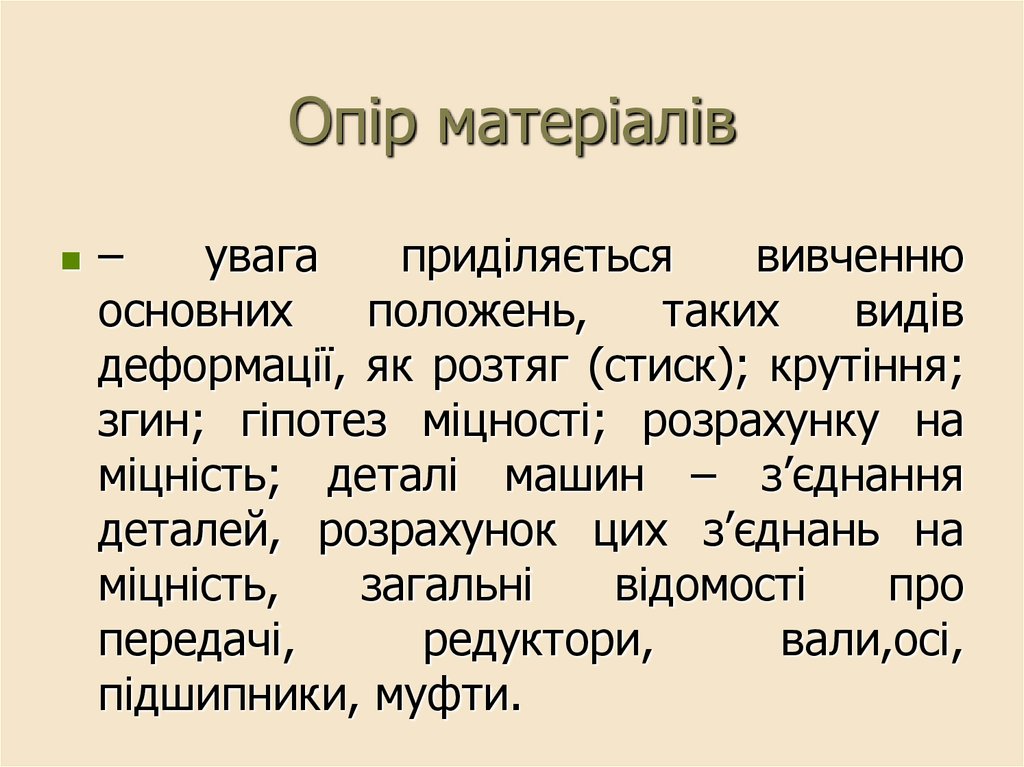 Опір матеріалів

– увага приділяється вивченню основних положень, таких видів деформації, як розтяг (стиск); крутіння; згин; гіпотез міцності; розрахунку на міцність; деталі машин – з’єднання деталей, розрахунок цих з’єднань на міцність, загальні відомості про передачі, редуктори, вали,осі, підшипники, муфти.